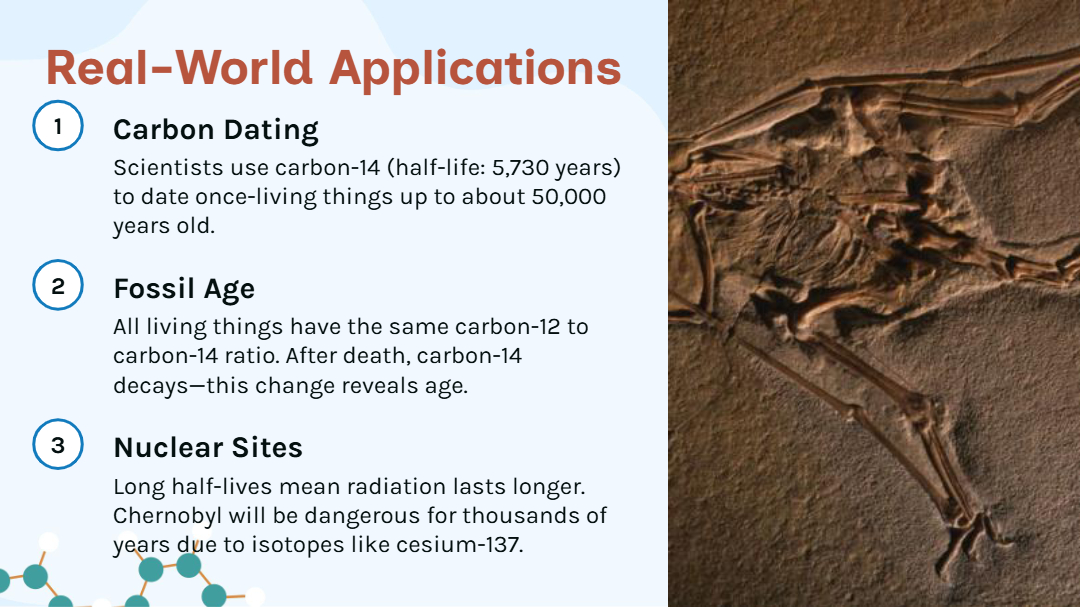 Real-World Applications

1

Carbon Dating

Scientists use carbon-14 (half-life: 5,730 years) to date once-living things up to about 50,000 years old.

2

Fossil Age

All living things have the same carbon-12 to carbon-14 ratio. After death, carbon-14 decays—this change reveals age.

3

Nuclear Sites

Long half-lives mean radiation lasts longer. Chernobyl will be dangerous for thousands of years due to isotopes like cesium-137.